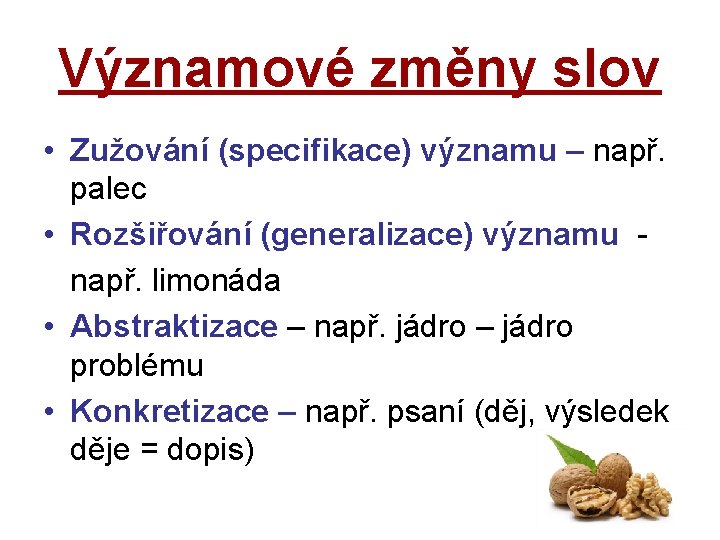 Významové změny slov

• Zužování (specifikace) významu – např. palec
• Rozšiřování (generalizace) významu - např. limonáda
• Abstraktizace – např. jádro – jádro problému
• Konkretizace – např. psaní (děj, výsledek děje = dopis)